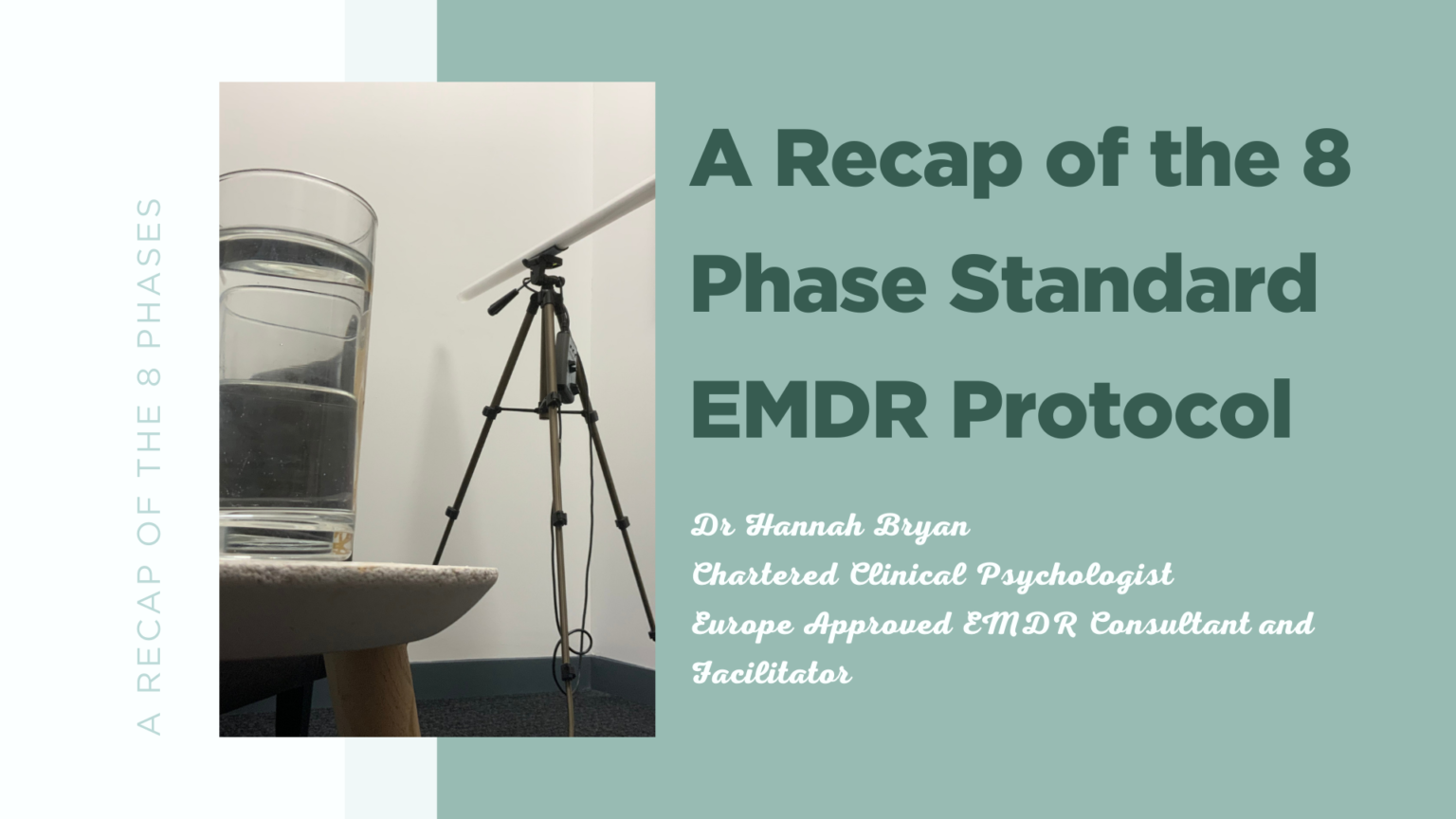 A RECAP OF THE 8 PHASES

A Recap of the 8 Phase Standard EMDR Protocol

Dr Hannah Bryan
Chartered Clinical Psychologist
Europe Approved EMDR Consultant and Facilitator